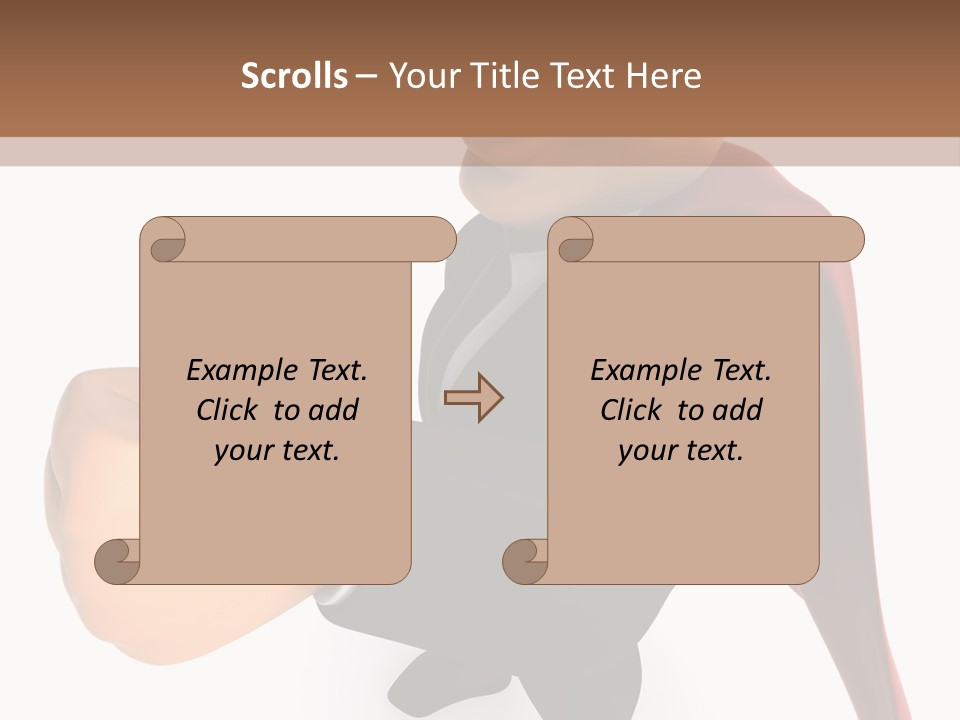 Scrolls – Your Title Text Here

Example Text. Click to add your text.

Example Text. Click to add your text.